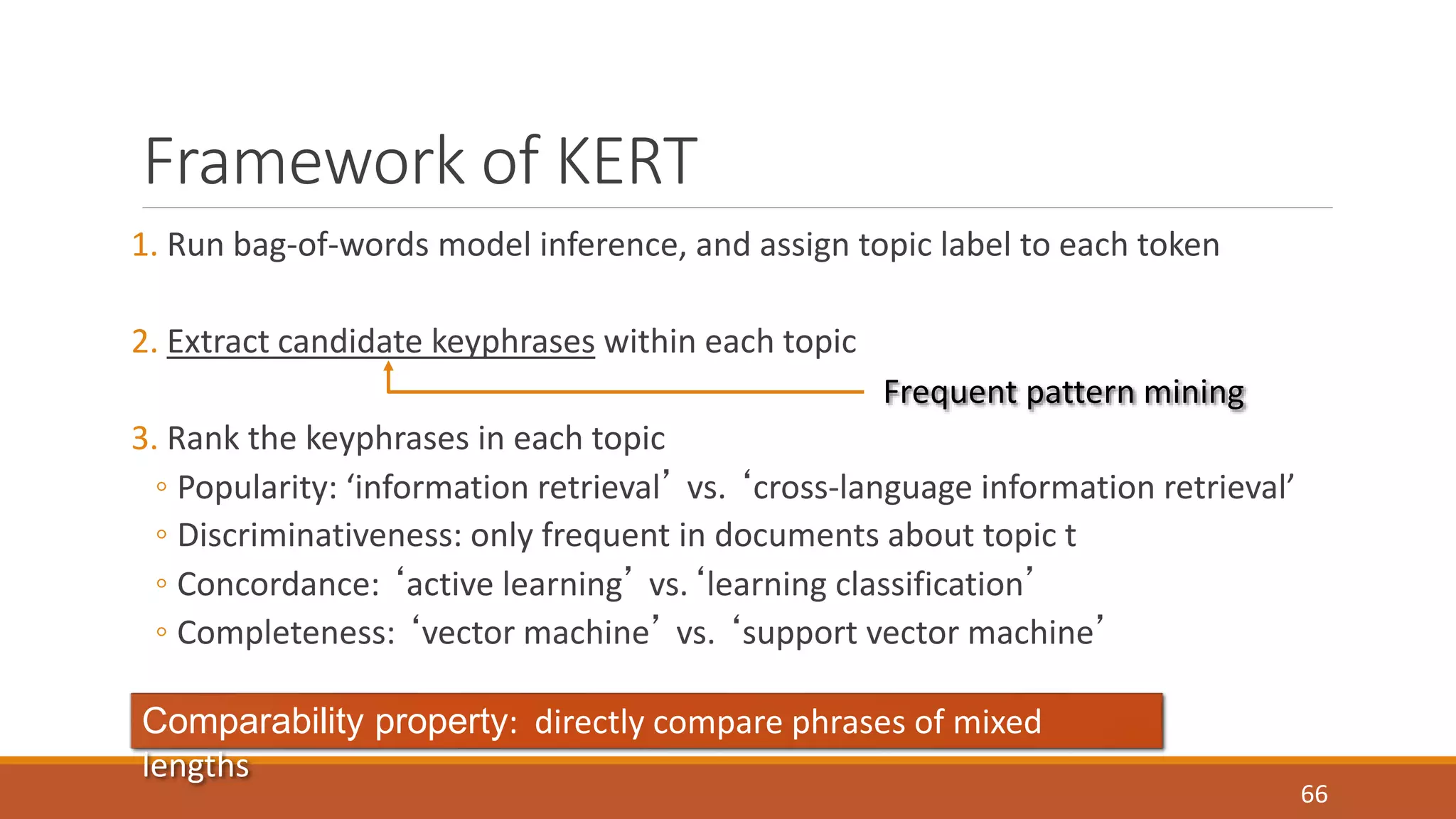 Framework of KERT

1. Run bag-of-words model inference, and assign topic label to each token

2. Extract candidate keyphrases within each topic

Frequent pattern mining

3. Rank the keyphrases in each topic
◦ Popularity: ‘information retrieval’ vs. ‘cross-language information retrieval’
◦ Discriminativeness: only frequent in documents about topic t
◦ Concordance: ‘active learning’ vs. ‘learning classification’
◦ Completeness: ‘vector machine’ vs. ‘support vector machine’

Comparability property: directly compare phrases of mixed lengths

66